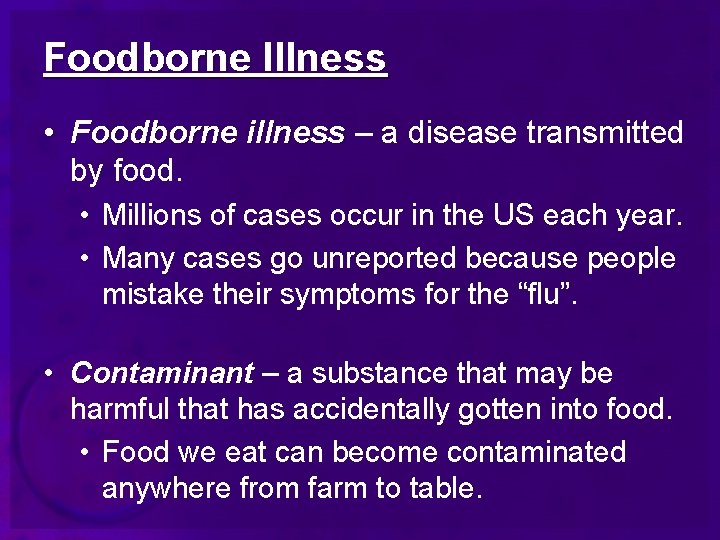 Foodborne Illness

• Foodborne illness – a disease transmitted by food.
  • Millions of cases occur in the US each year.
  • Many cases go unreported because people mistake their symptoms for the “flu”.

• Contaminant – a substance that may be harmful that has accidentally gotten into food.
  • Food we eat can become contaminated anywhere from farm to table.